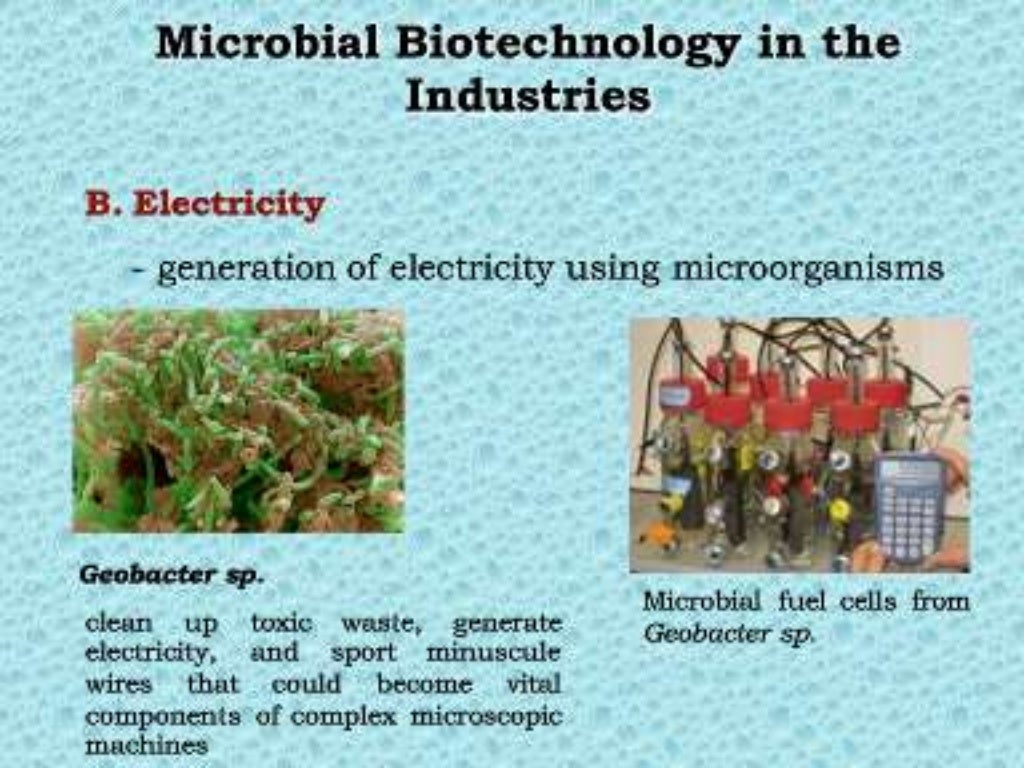 Microbial Biotechnology in the Industries

B. Electricity

- generation of electricity using microorganisms

Geobacter sp.

clean up toxic waste, generate electricity, and sport minuscule wires that could become vital components of complex microscopic machines

Microbial fuel cells from Geobacter sp.